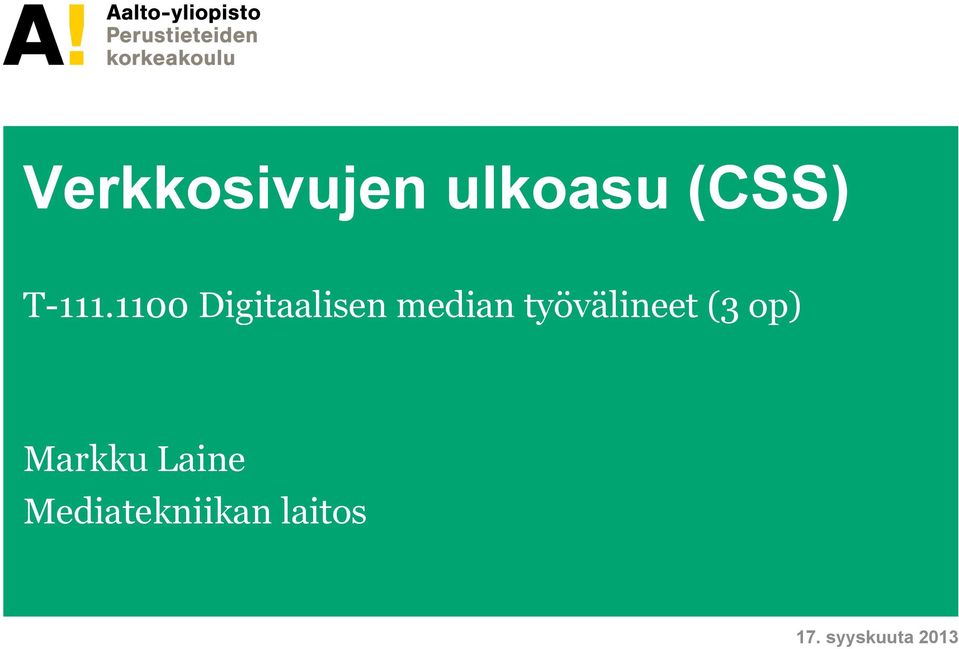 A!
Aalto-yliopisto
Perustieteiden korkeakoulu

Verkkosivujen ulkoasu (CSS)

T-111.1100 Digitaalisen median työvälineet (3 op)

Markku Laine
Mediatekniikan laitos

17. syyskuuta 2013